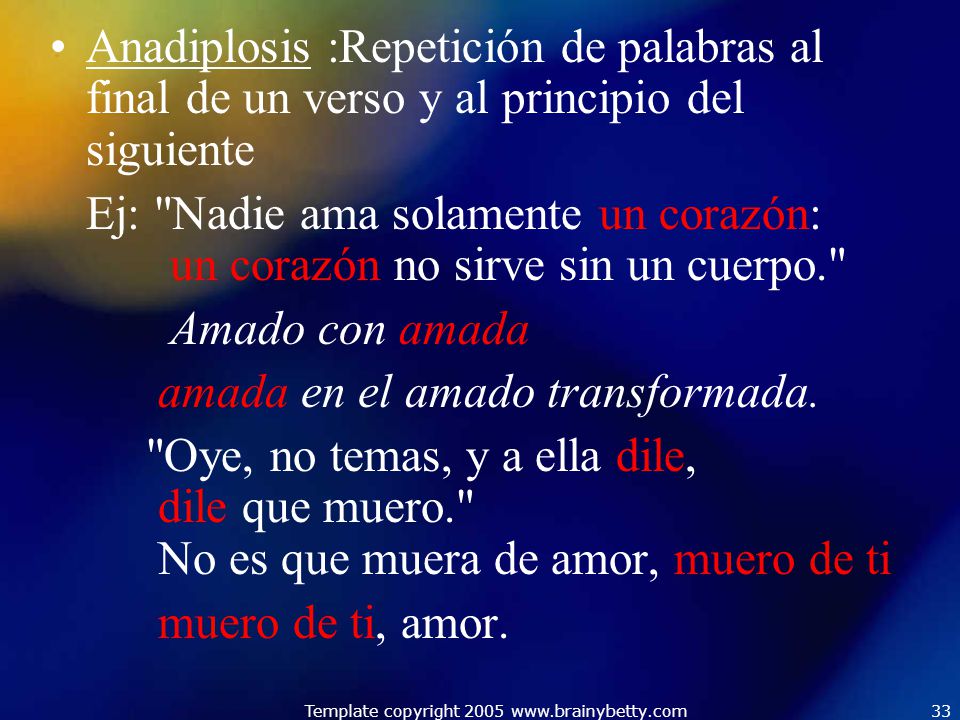 • Anadiplosis :Repetición de palabras al final de un verso y al principio del siguiente

Ej: "Nadie ama solamente un corazón:
un corazón no sirve sin un cuerpo."

Amado con amada
amada en el amado transformada.

"Oye, no temas, y a ella dile,
dile que muero."
No es que muera de amor, muero de ti
muero de ti, amor.

Template copyright 2005 www.brainybetty.com 33